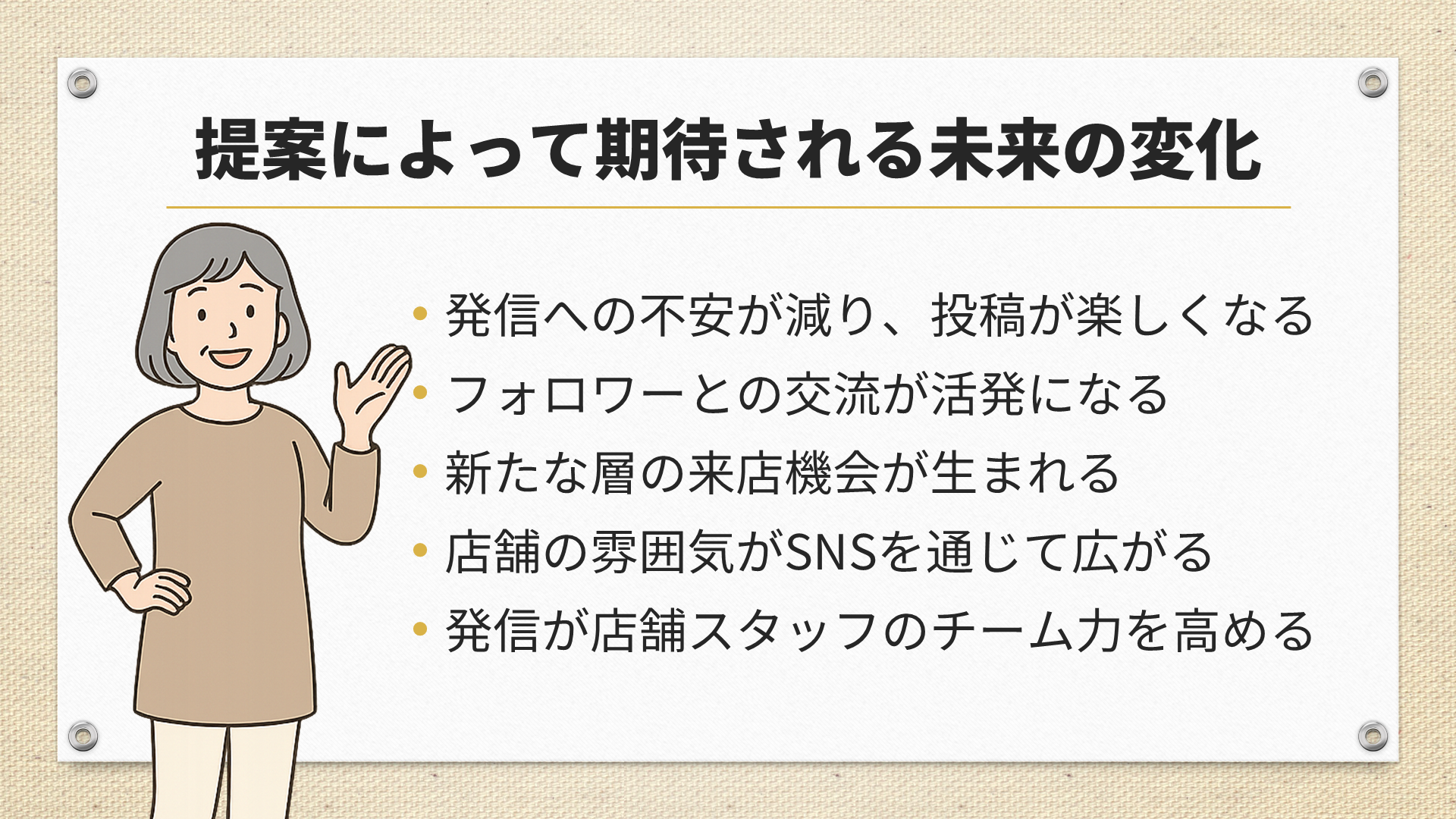 提案によって期待される未来の変化

• 発信への不安が減り、投稿が楽しくなる
• フォロワーとの交流が活発になる
• 新たな層の来店機会が生まれる
• 店舗の雰囲気がSNSを通じて広がる
• 発信が店舗スタッフのチーム力を高める